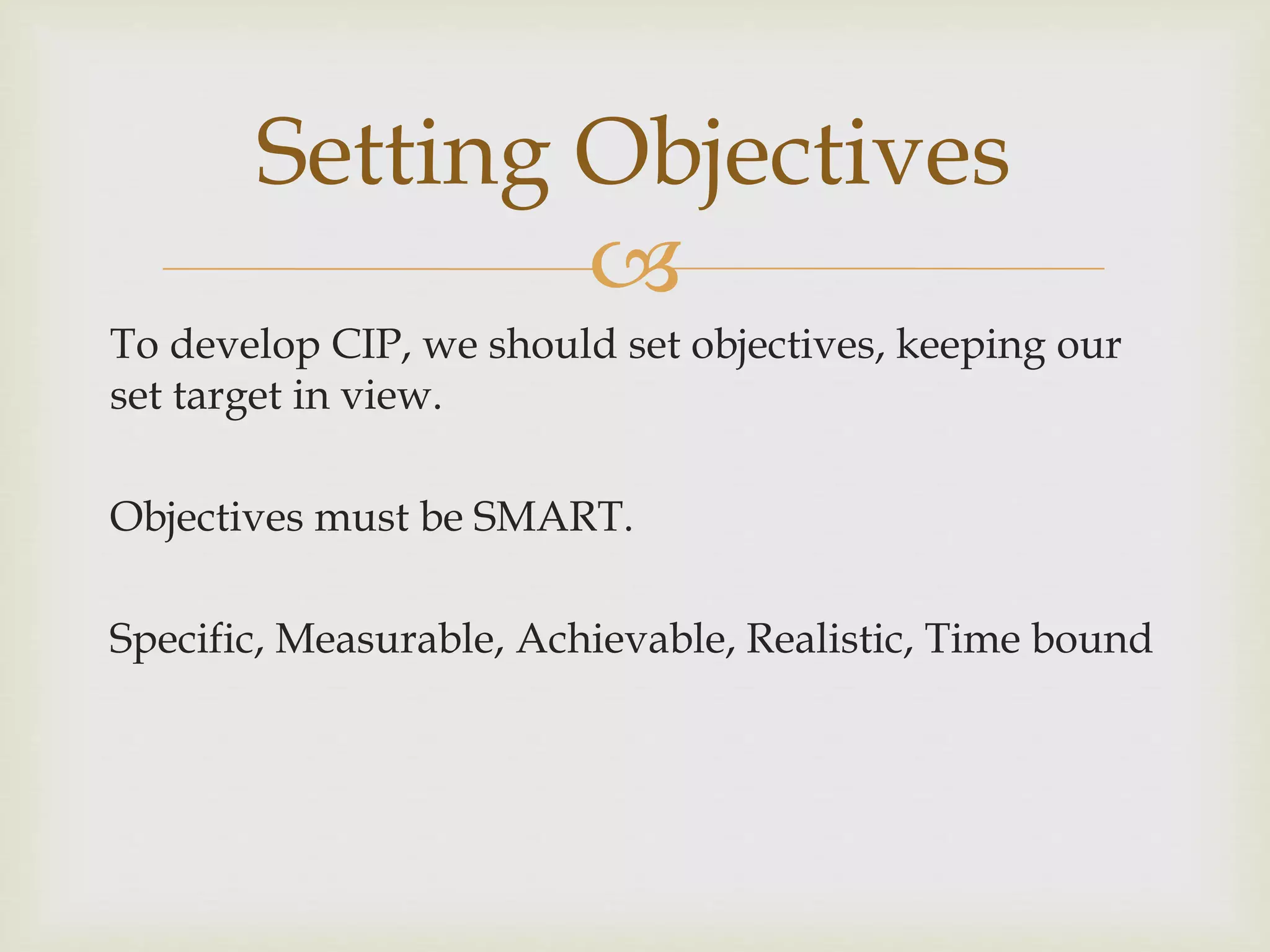 Setting Objectives

To develop CIP, we should set objectives, keeping our set target in view.

Objectives must be SMART.

Specific, Measurable, Achievable, Realistic, Time bound